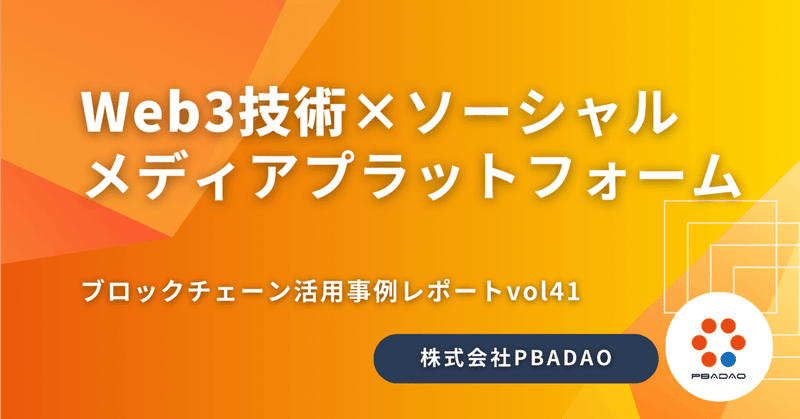 Web3技術×ソーシャルメディアプラットフォーム

ブロックチェーン活用事例レポートvol41

株式会社PBADAO

PBADAO